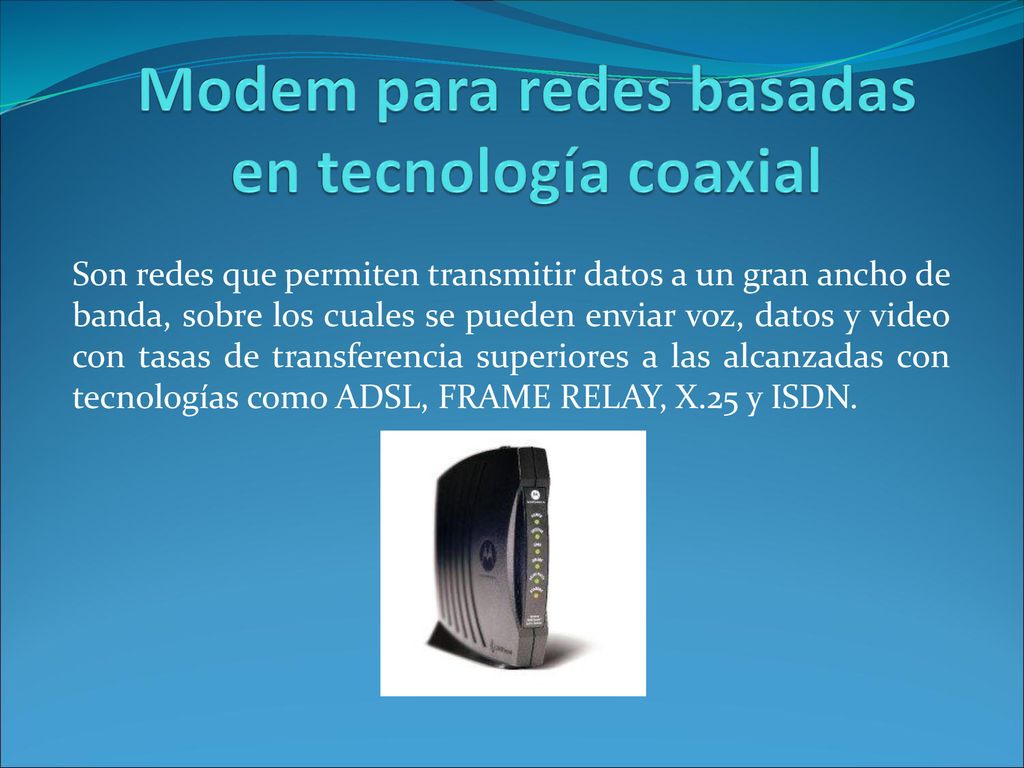 Modem para redes basadas en tecnología coaxial

Son redes que permiten transmitir datos a un gran ancho de banda, sobre los cuales se pueden enviar voz, datos y video con tasas de transferencia superiores a las alcanzadas con tecnologías como ADSL, FRAME RELAY, X.25 y ISDN.